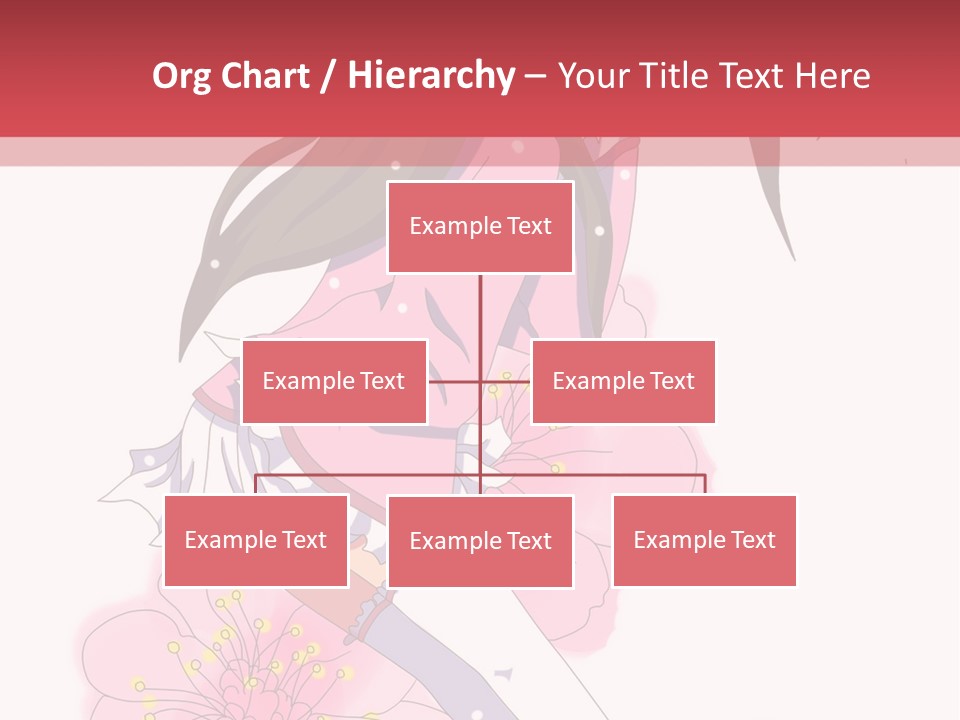 Org Chart / Hierarchy – Your Title Text Here

Example Text

Example Text

Example Text

Example Text

Example Text

Example Text